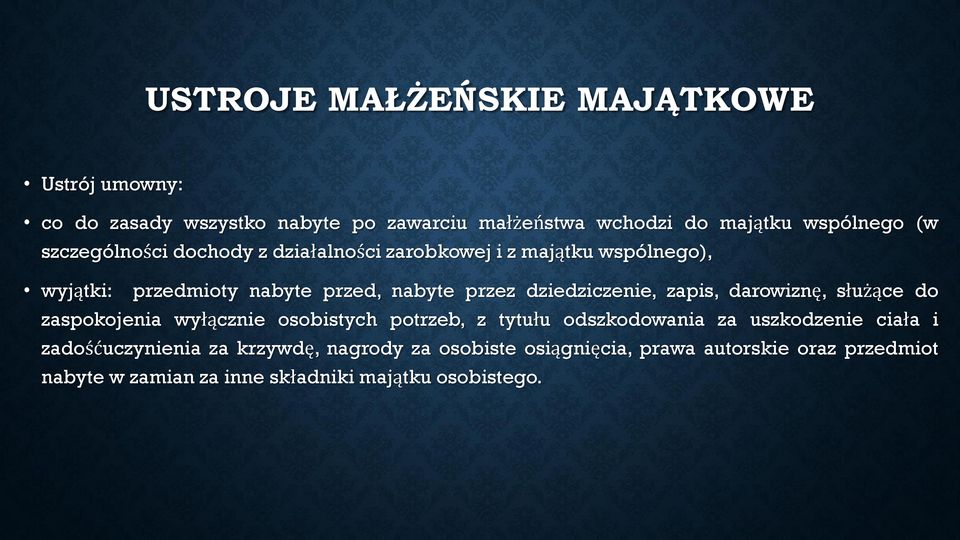 USTROJE MAŁŻEŃSKIE MAJĄTKOWE

• Ustrój umowny:

• co do zasady wszystko nabyte po zawarciu małżeństwa wchodzi do majątku wspólnego (w szczególności dochody z działalności zarobkowej i z majątku wspólnego),

• wyjątki: przedmioty nabyte przed, nabyte przez dziedziczenie, zapis, darowiznę, służące do zaspokojenia wyłącznie osobistych potrzeb, z tytułu odszkodowania za uszkodzenie ciała i zadośćuczynienia za krzywdę, nagrody za osobiste osiągnięcia, prawa autorskie oraz przedmiot nabyte w zamian za inne składniki majątku osobistego.